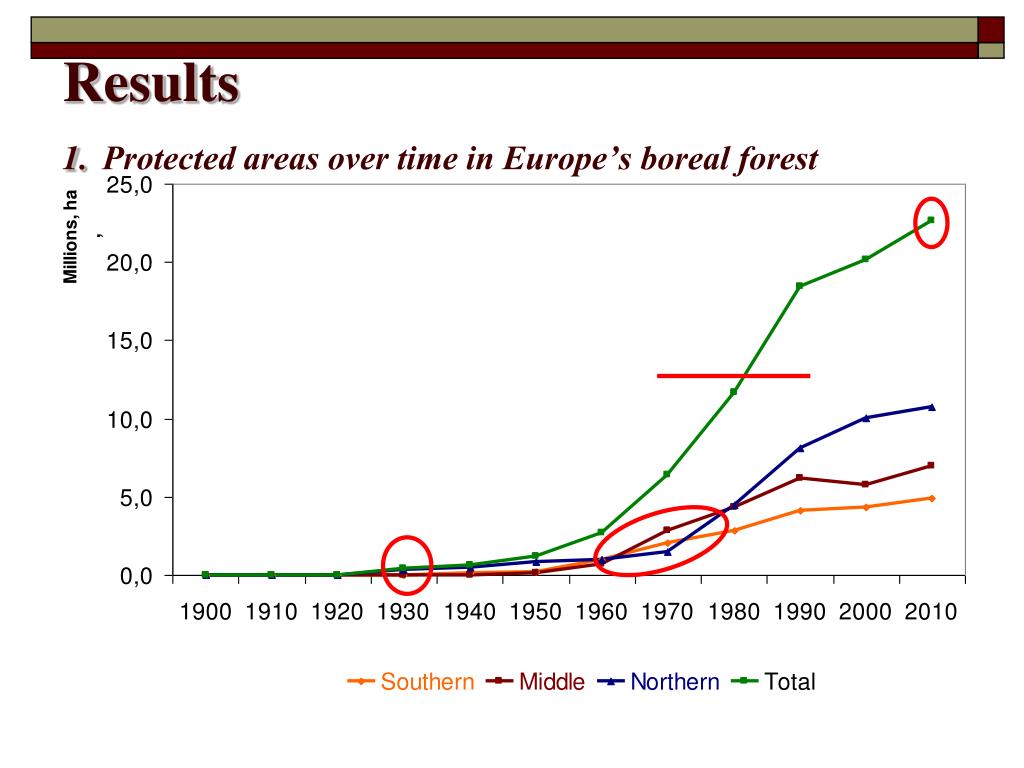 Results

1. Protected areas over time in Europe's boreal forest

Millions, ha
,

25,0
20,0
15,0
10,0
5,0
0,0

1900 1910 1920 1930 1940 1950 1960 1970 1980 1990 2000 2010

Southern Middle Northern Total